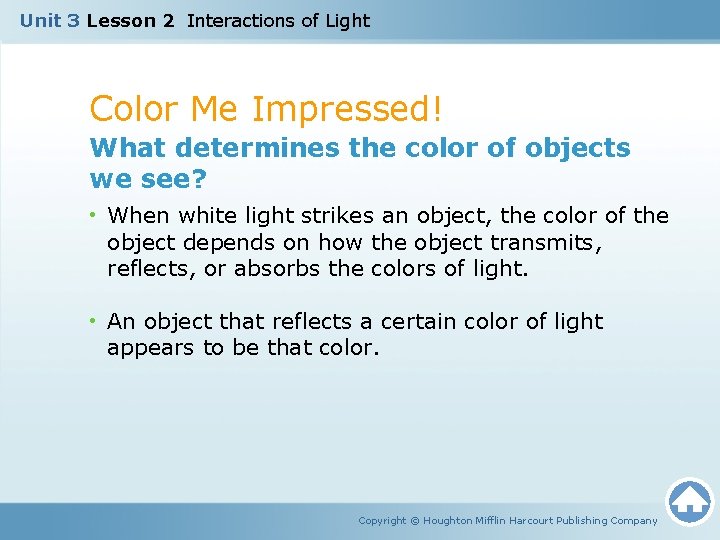 Unit 3 Lesson 2 Interactions of Light

Color Me Impressed!

What determines the color of objects we see?

• When white light strikes an object, the color of the object depends on how the object transmits, reflects, or absorbs the colors of light.

• An object that reflects a certain color of light appears to be that color.

Copyright © Houghton Mifflin Harcourt Publishing Company